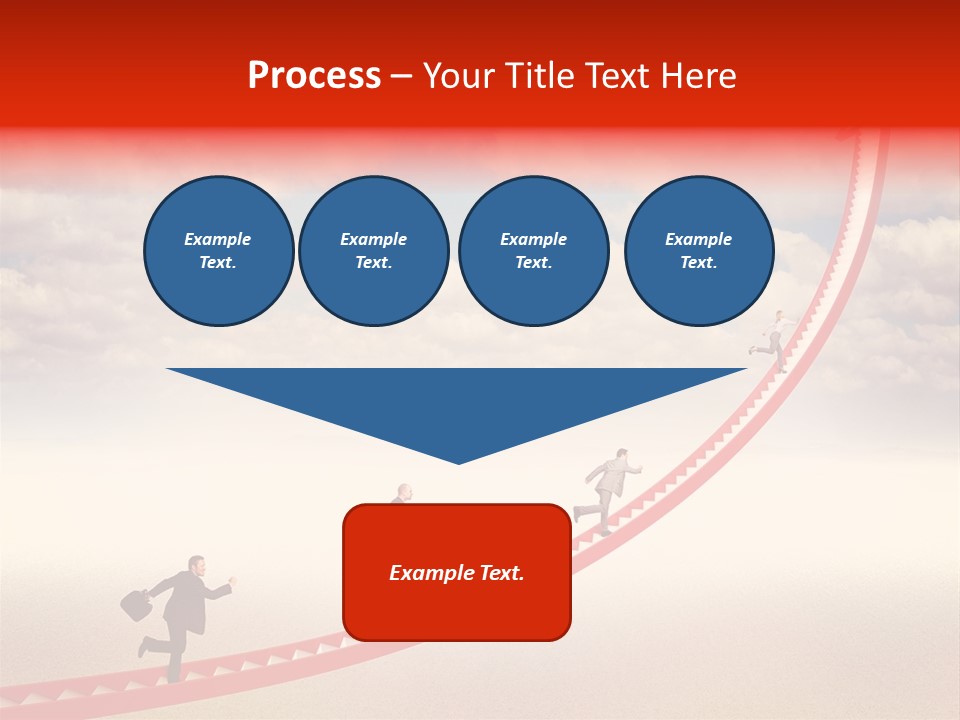 Process – Your Title Text Here

Example Text.

Example Text.

Example Text.

Example Text.

Example Text.